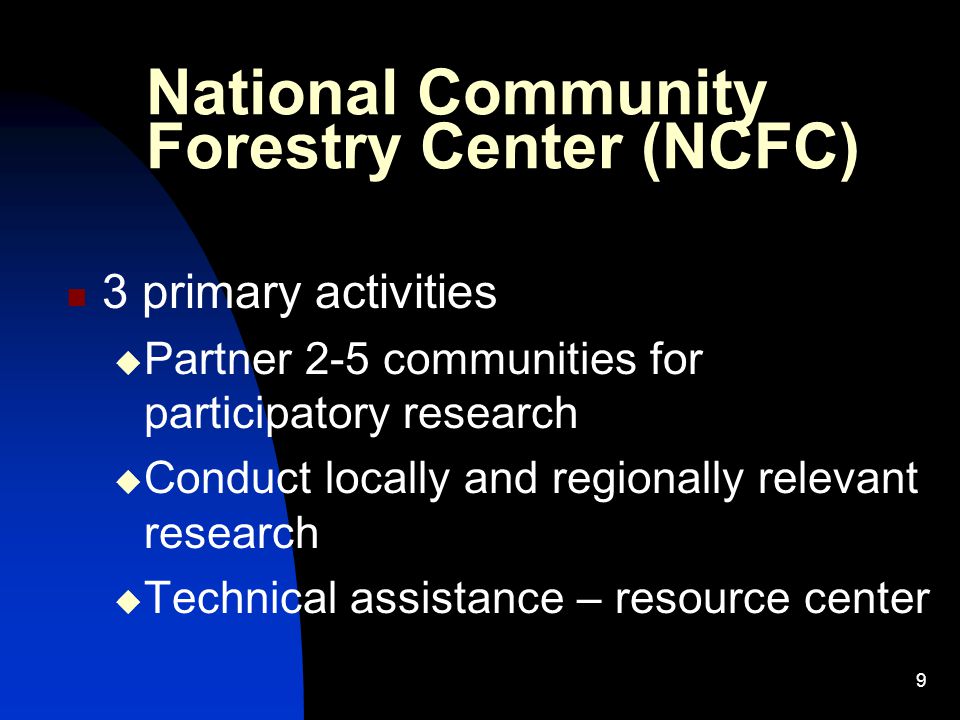 National Community Forestry Center (NCFC)

3 primary activities

Partner 2-5 communities for participatory research

Conduct locally and regionally relevant research

Technical assistance – resource center

9